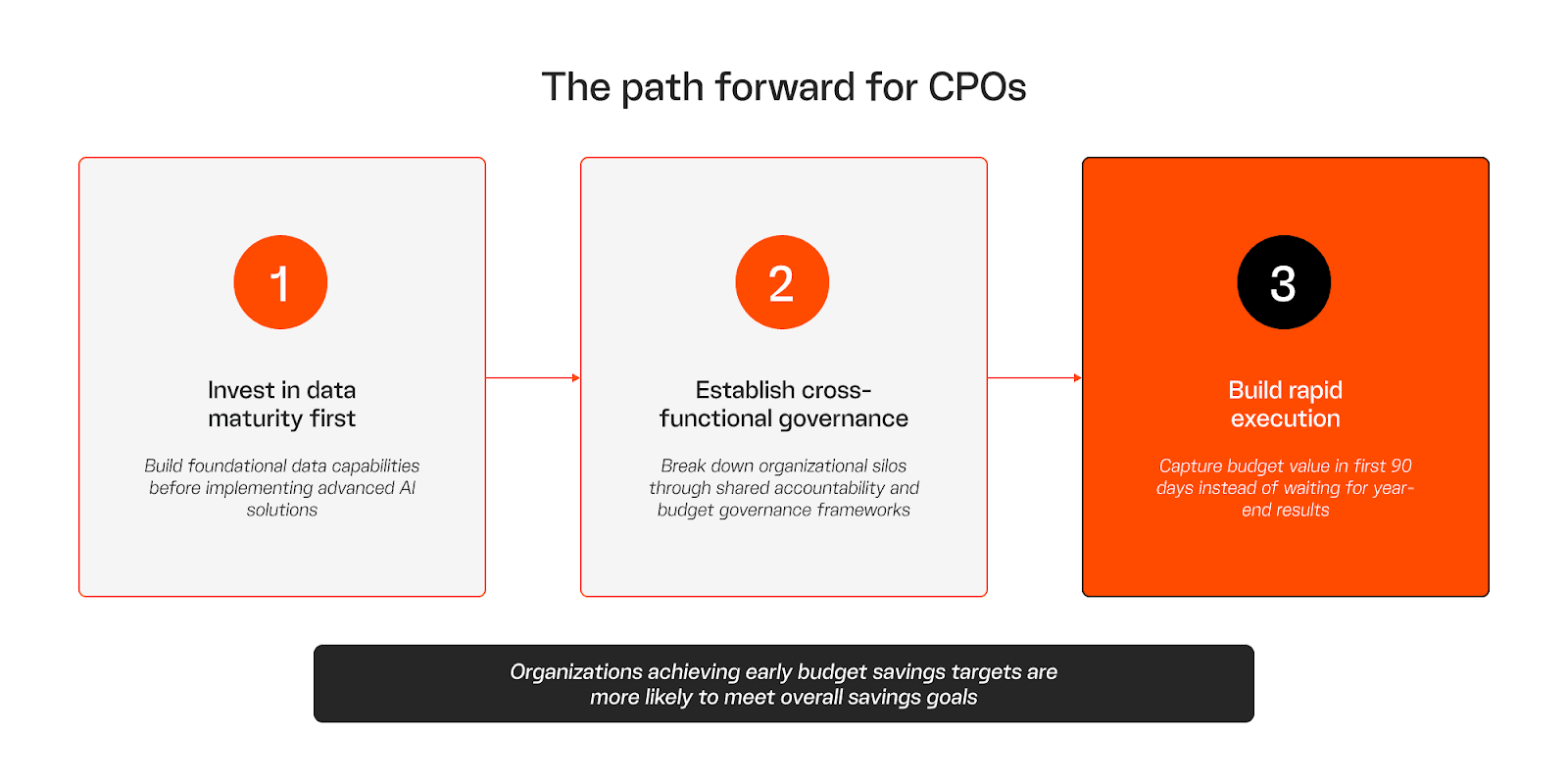 The path forward for CPOs

1

Invest in data maturity first

Build foundational data capabilities before implementing advanced AI solutions

2

Establish cross-functional governance

Break down organizational silos through shared accountability and budget governance frameworks

3

Build rapid execution

Capture budget value in first 90 days instead of waiting for year-end results

Organizations achieving early budget savings targets are more likely to meet overall savings goals